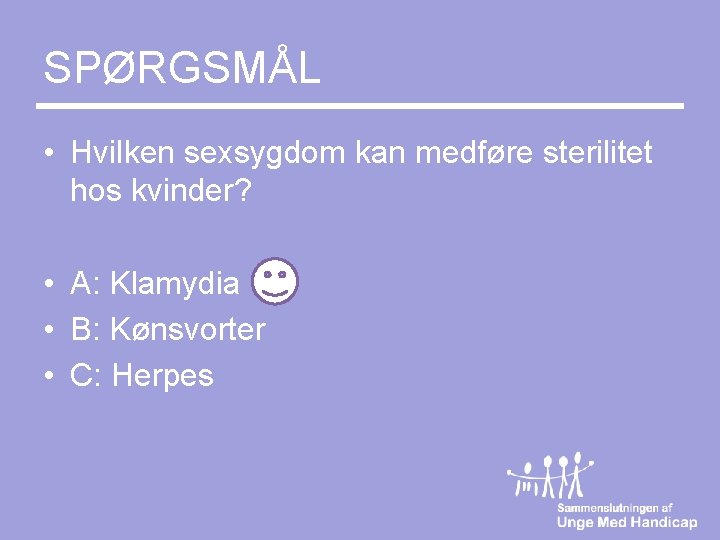 SPØRGSMÅL

• Hvilken sexsygdom kan medføre sterilitet hos kvinder?

• A: Klamydia
• B: Kønsvorter
• C: Herpes

Sammenslutningen af
Unge Med Handicap